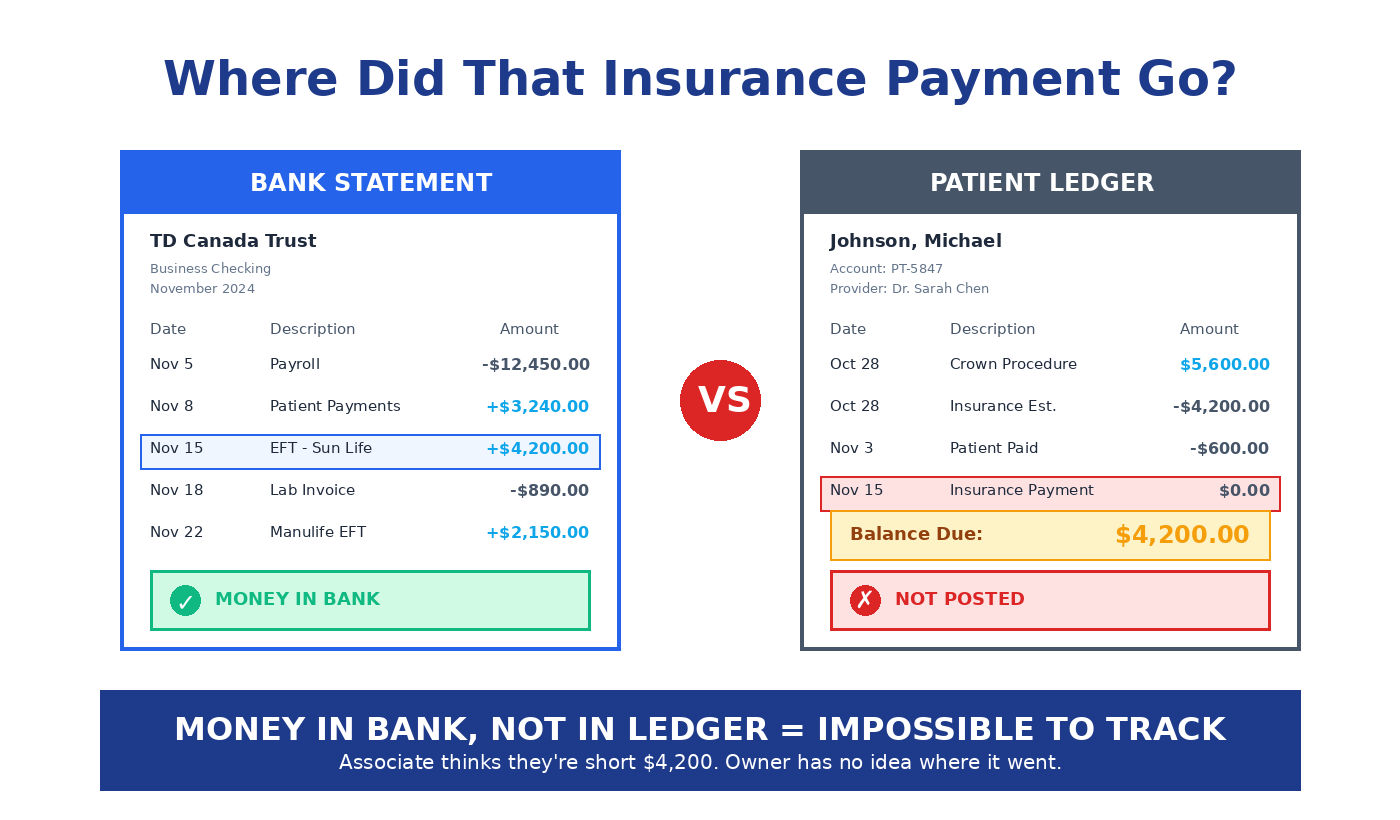 Where Did That Insurance Payment Go?

BANK STATEMENT

TD Canada Trust

Business Checking
November 2024

| Date | Description | Amount |
|---|---|---|
| Nov 5 | Payroll | -$12,450.00 |
| Nov 8 | Patient Payments | +$3,240.00 |
| Nov 15 | EFT - Sun Life | +$4,200.00 |
| Nov 18 | Lab Invoice | -$890.00 |
| Nov 22 | Manulife EFT | +$2,150.00 |

✓ MONEY IN BANK

VS

PATIENT LEDGER

Johnson, Michael

Account: PT-5847
Provider: Dr. Sarah Chen

| Date | Description | Amount |
|---|---|---|
| Oct 28 | Crown Procedure | $5,600.00 |
| Oct 28 | Insurance Est. | -$4,200.00 |
| Nov 3 | Patient Paid | -$600.00 |
| Nov 15 | Insurance Payment | $0.00 |

Balance Due: $4,200.00

✗ NOT POSTED

MONEY IN BANK, NOT IN LEDGER = IMPOSSIBLE TO TRACK

Associate thinks they're short $4,200. Owner has no idea where it went.